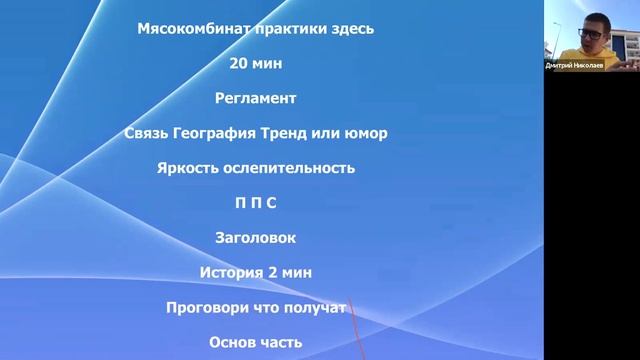 Мясокомбинат практики здесь

20 мин

Регламент

Связь География Тренд или юмор

Яркость ослепительность

П П С

Заголовок

История 2 мин

Проговори что получат

Основ часть

Дмитрий Николаев